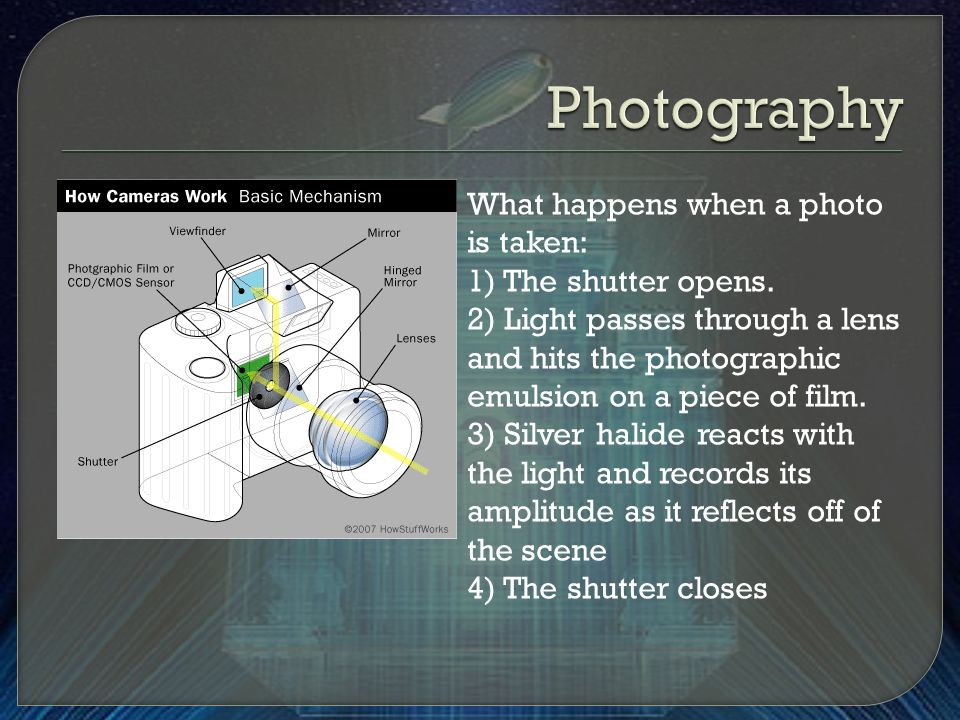 Photography

How Cameras Work Basic Mechanism

Viewfinder

Mirror

Photgraphic Film or CCD/CMOS Sensor

Hinged Mirror

Lenses

Shutter

©2007 HowStuffWorks

What happens when a photo is taken:
1) The shutter opens.
2) Light passes through a lens and hits the photographic emulsion on a piece of film.
3) Silver halide reacts with the light and records its amplitude as it reflects off of the scene
4) The shutter closes